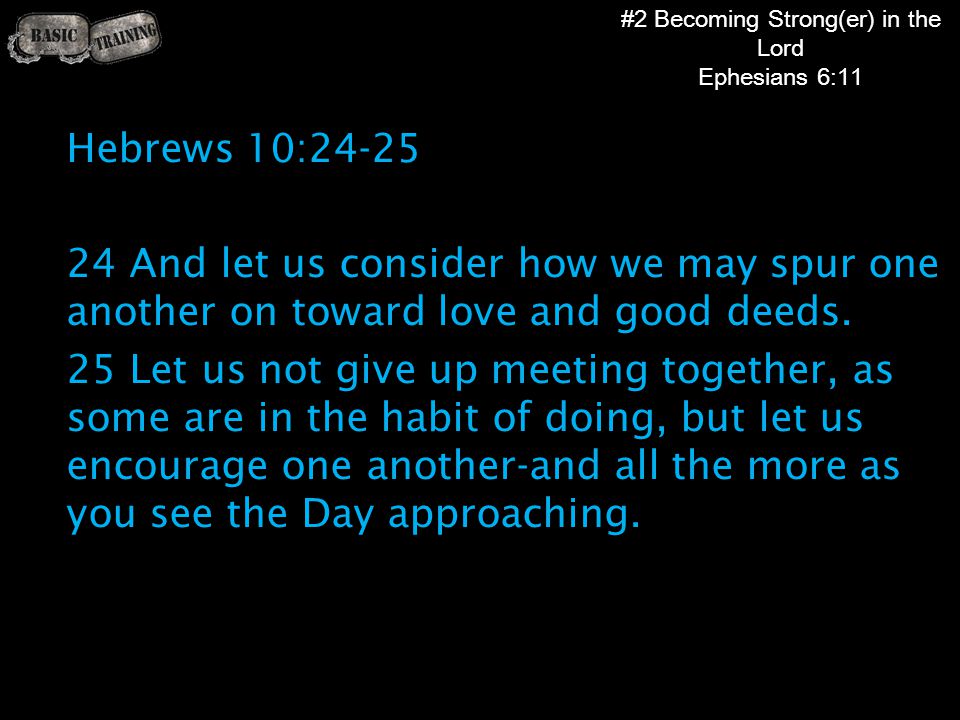 BASIC TRAINING

#2 Becoming Strong(er) in the Lord
Ephesians 6:11

Hebrews 10:24-25

24 And let us consider how we may spur one another on toward love and good deeds.

25 Let us not give up meeting together, as some are in the habit of doing, but let us encourage one another-and all the more as you see the Day approaching.